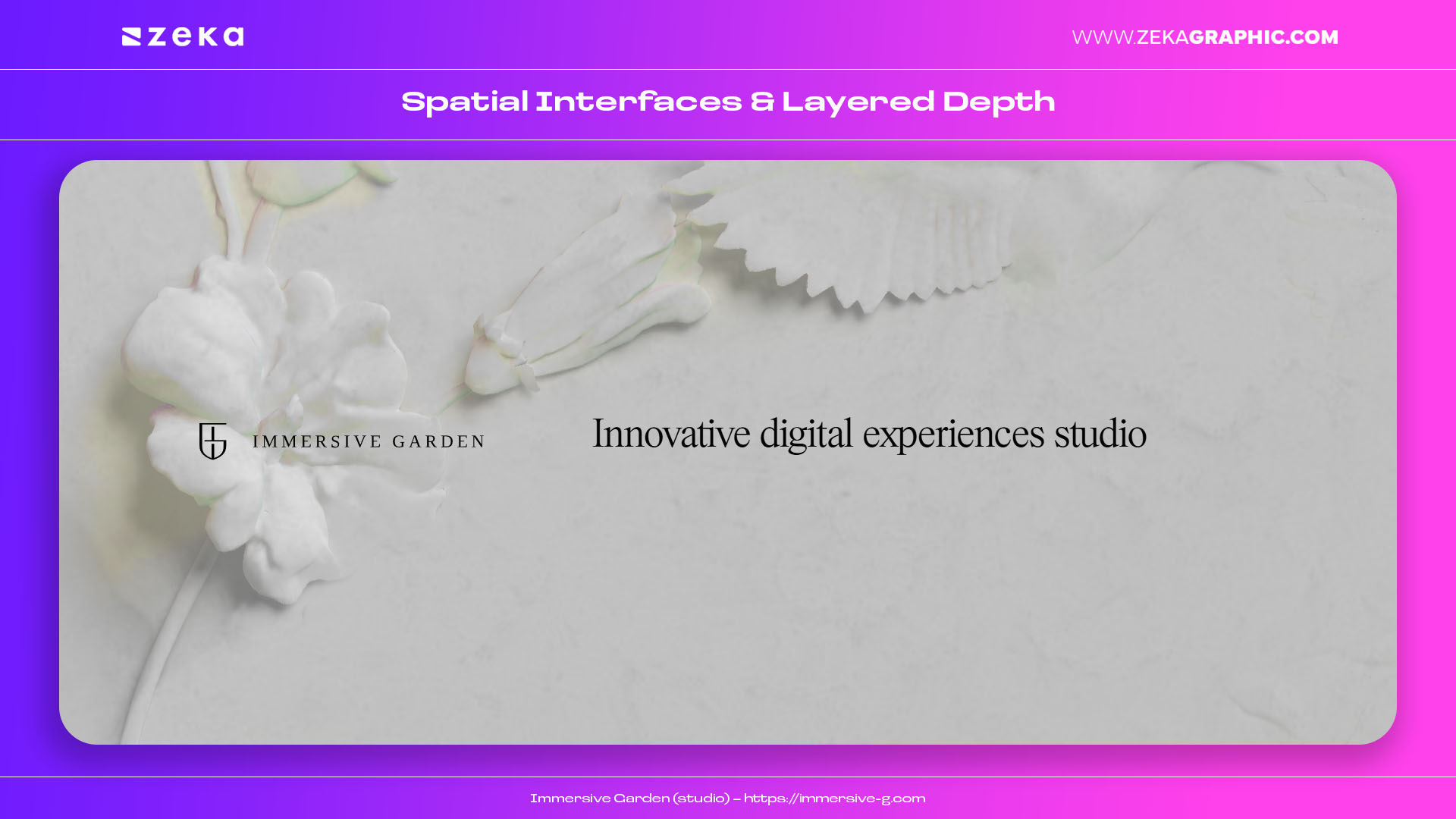 zeka

WWW.ZEKAGRAPHIC.COM

Spatial Interfaces & Layered Depth

IMMERSIVE GARDEN

Innovative digital experiences studio

Immersive Garden (studio) – https://immersive-g.com